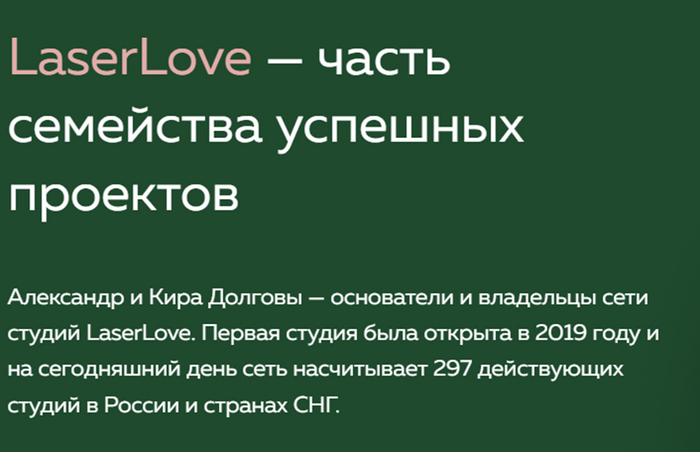 LaserLove — часть семейства успешных проектов

Александр и Кира Долговы — основатели и владельцы сети студий LaserLove. Первая студия была открыта в 2019 году и на сегодняшний день сеть насчитывает 297 действующих студий в России и странах СНГ.